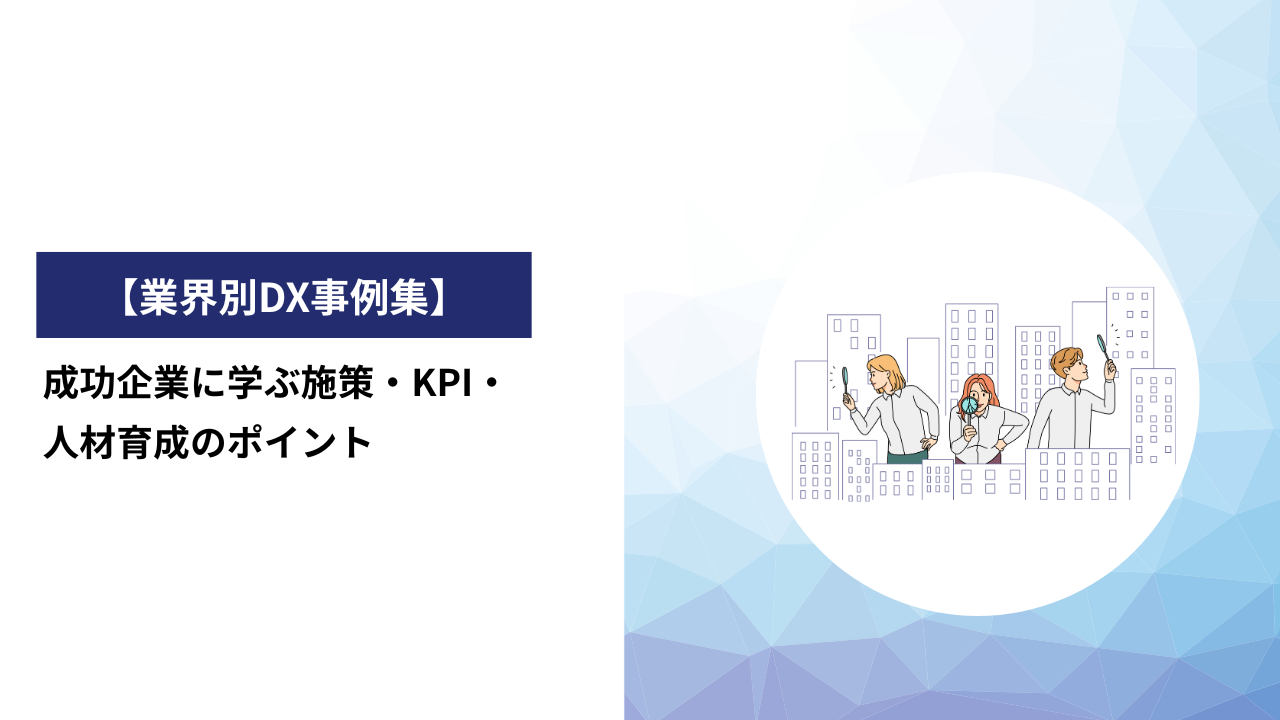 【業界別DX事例集】

成功企業に学ぶ施策・KPI・人材育成のポイント